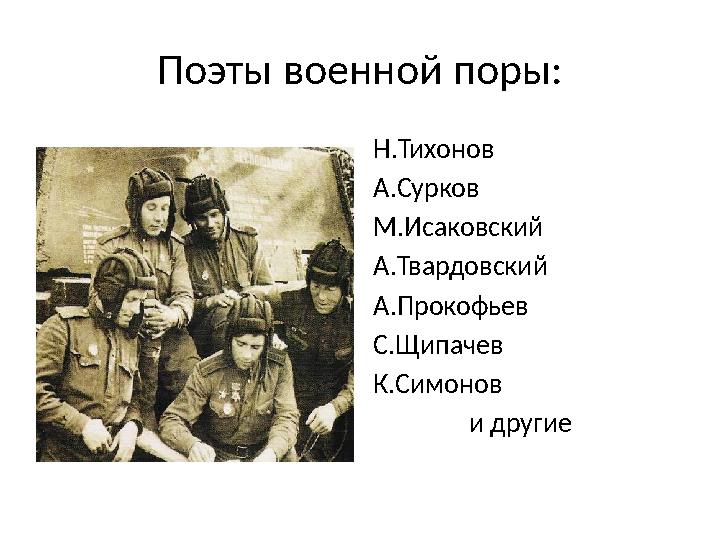 Поэты военной поры:

Н.Тихонов
А.Сурков
М.Исаковский
А.Твардовский
А.Прокофьев
С.Щипачев
К.Симонов
и другие